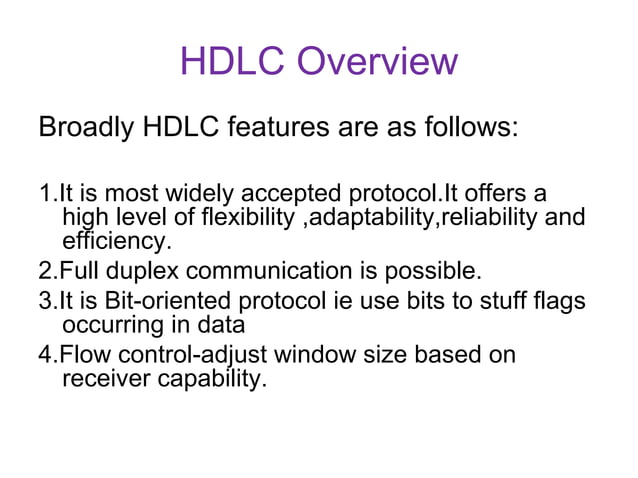 HDLC Overview

Broadly HDLC features are as follows:

1.It is most widely accepted protocol.It offers a high level of flexibility ,adaptability,reliability and efficiency.

2.Full duplex communication is possible.

3.It is Bit-oriented protocol ie use bits to stuff flags occurring in data

4.Flow control-adjust window size based on receiver capability.